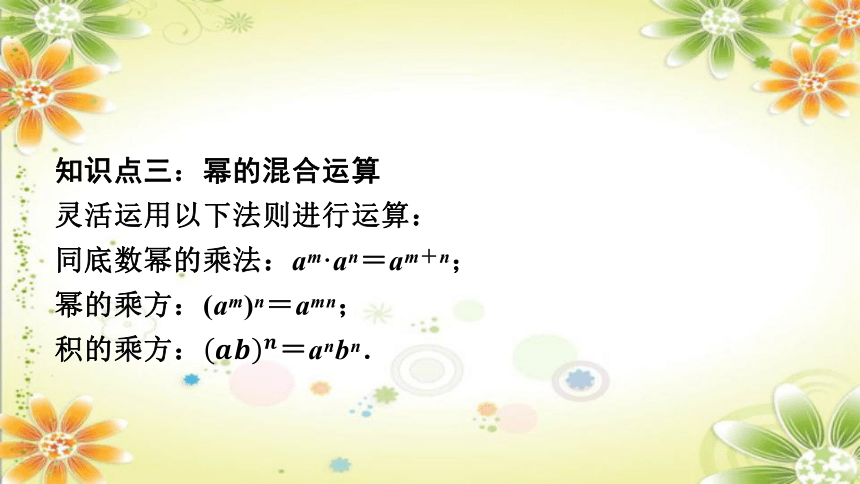 知识点三：幂的混合运算

灵活运用以下法则进行运算：

同底数幂的乘法：$a^m \cdot a^n = a^{m+n}$；

幂的乘方：$(a^m)^n = a^{mn}$；

积的乘方：$(ab)^n = a^n b^n$.